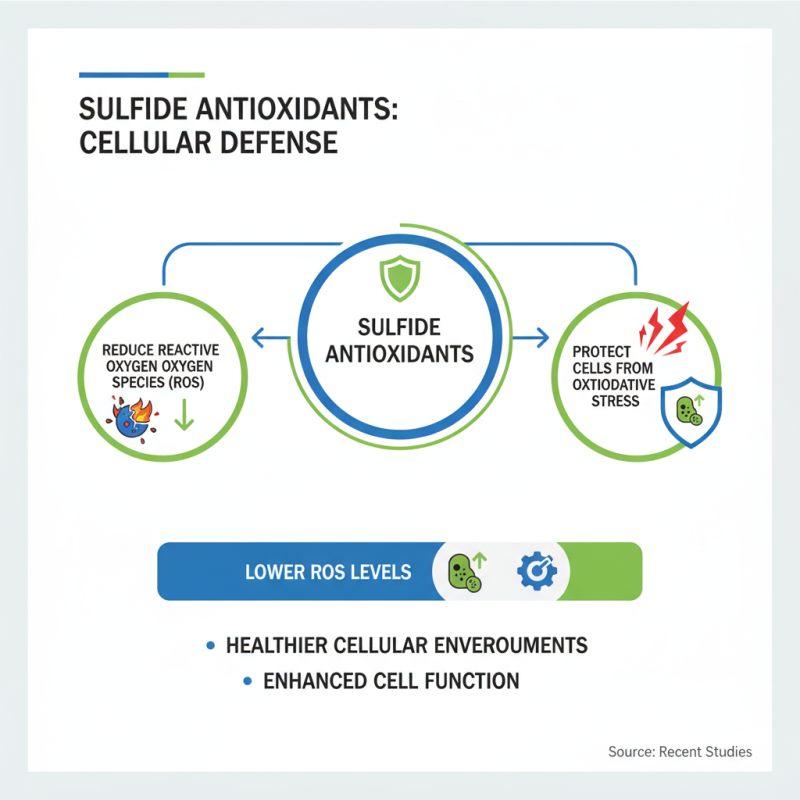 SULFIDE ANTIOXIDANTS: CELLULAR DEFENSE

REDUCE REACTIVE OXYGEN OXYGEN SPECIES (ROS)

SULFIDE ANTIOXIDANTS

PROTECT CELLS FROM OXTIODATIVE STRESS

LOWER ROS LEVELS

• HEALTHIER CELLULAR ENVEROUMENTS
• ENHANCED CELL FUNCTION

Source: Recent Studies